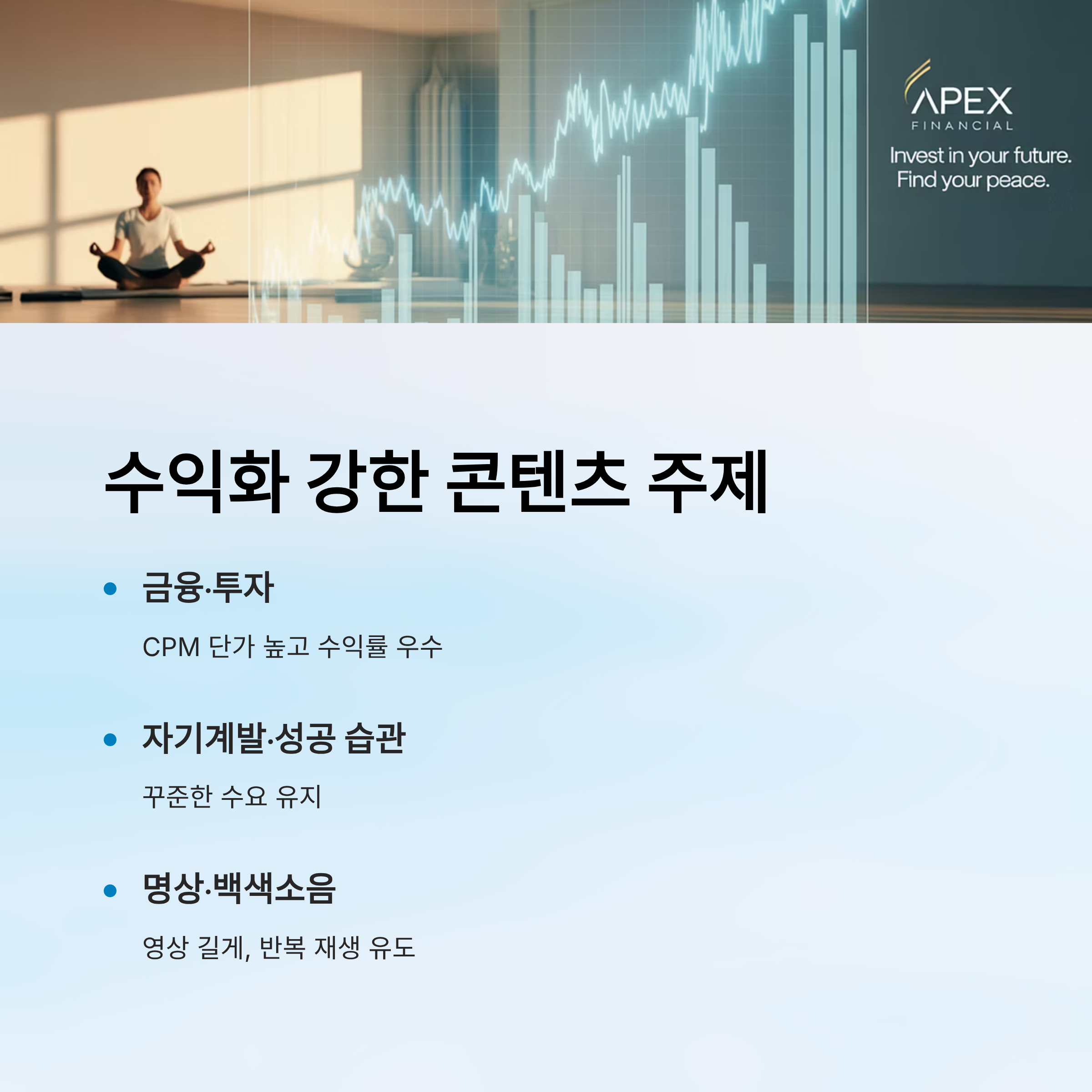 APEX
FINANCIAL
Invest in your future.
Find your peace.

수익화 강한 콘텐츠 주제

• 금융·투자

CPM 단가 높고 수익률 우수

• 자기계발·성공 습관

꾸준한 수요 유지

• 명상·백색소음

영상 길게, 반복 재생 유도